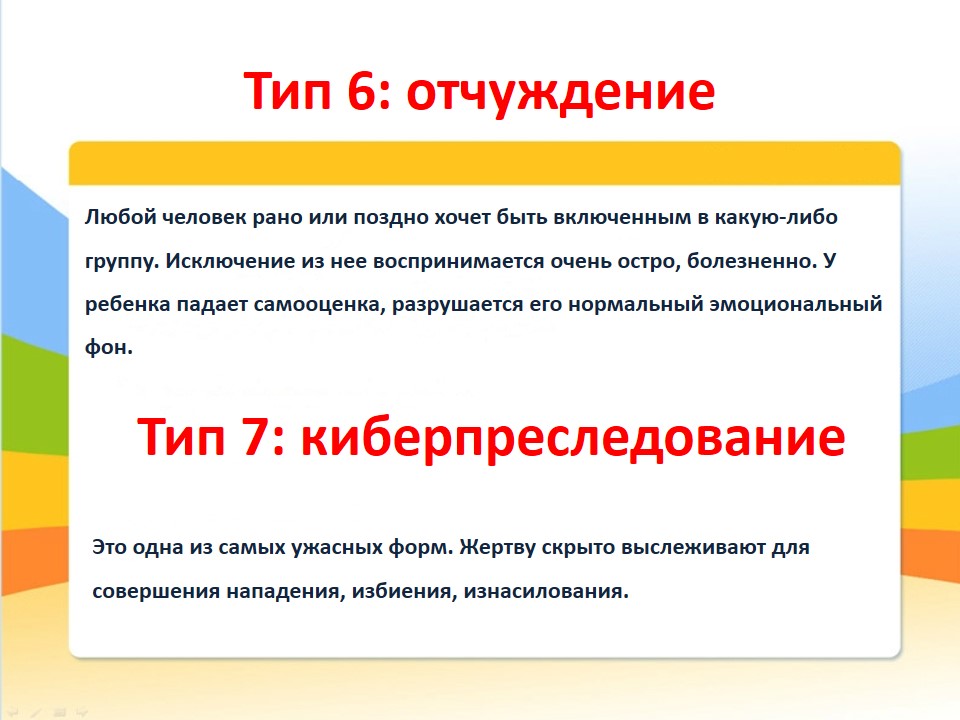 Тип 6: отчуждение

Любой человек рано или поздно хочет быть включенным в какую-либо группу. Исключение из нее воспринимается очень остро, болезненно. У ребенка падает самооценка, разрушается его нормальный эмоциональный фон.

Тип 7: киберпреследование

Это одна из самых ужасных форм. Жертву скрыто выслеживают для совершения нападения, избиения, изнасилования.